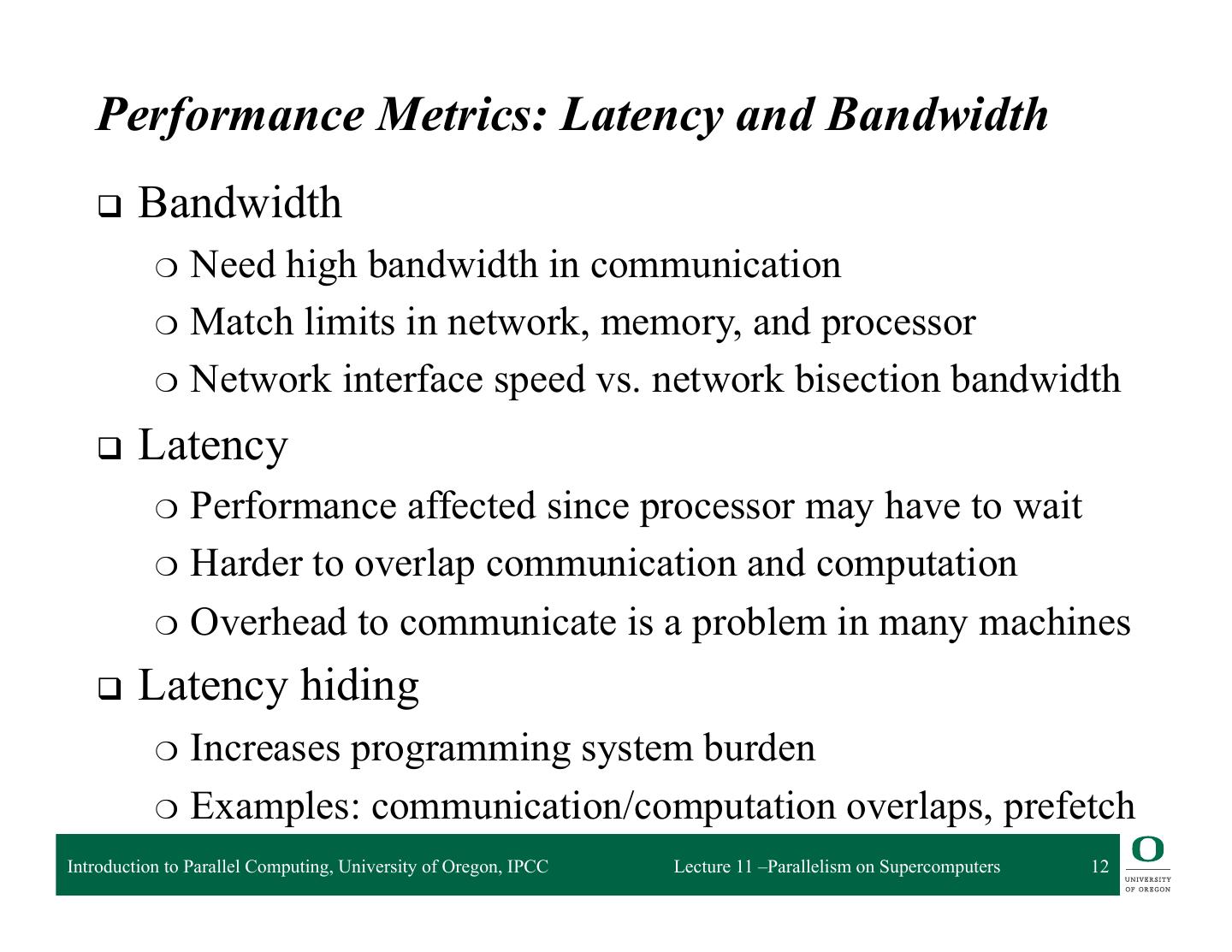 Performance Metrics: Latency and Bandwidth

❑ Bandwidth

○ Need high bandwidth in communication

○ Match limits in network, memory, and processor

○ Network interface speed vs. network bisection bandwidth

❑ Latency

○ Performance affected since processor may have to wait

○ Harder to overlap communication and computation

○ Overhead to communicate is a problem in many machines

❑ Latency hiding

○ Increases programming system burden

○ Examples: communication/computation overlaps, prefetch

Introduction to Parallel Computing, University of Oregon, IPCC Lecture 11 –Parallelism on Supercomputers 12

O UNIVERSITY OF OREGON